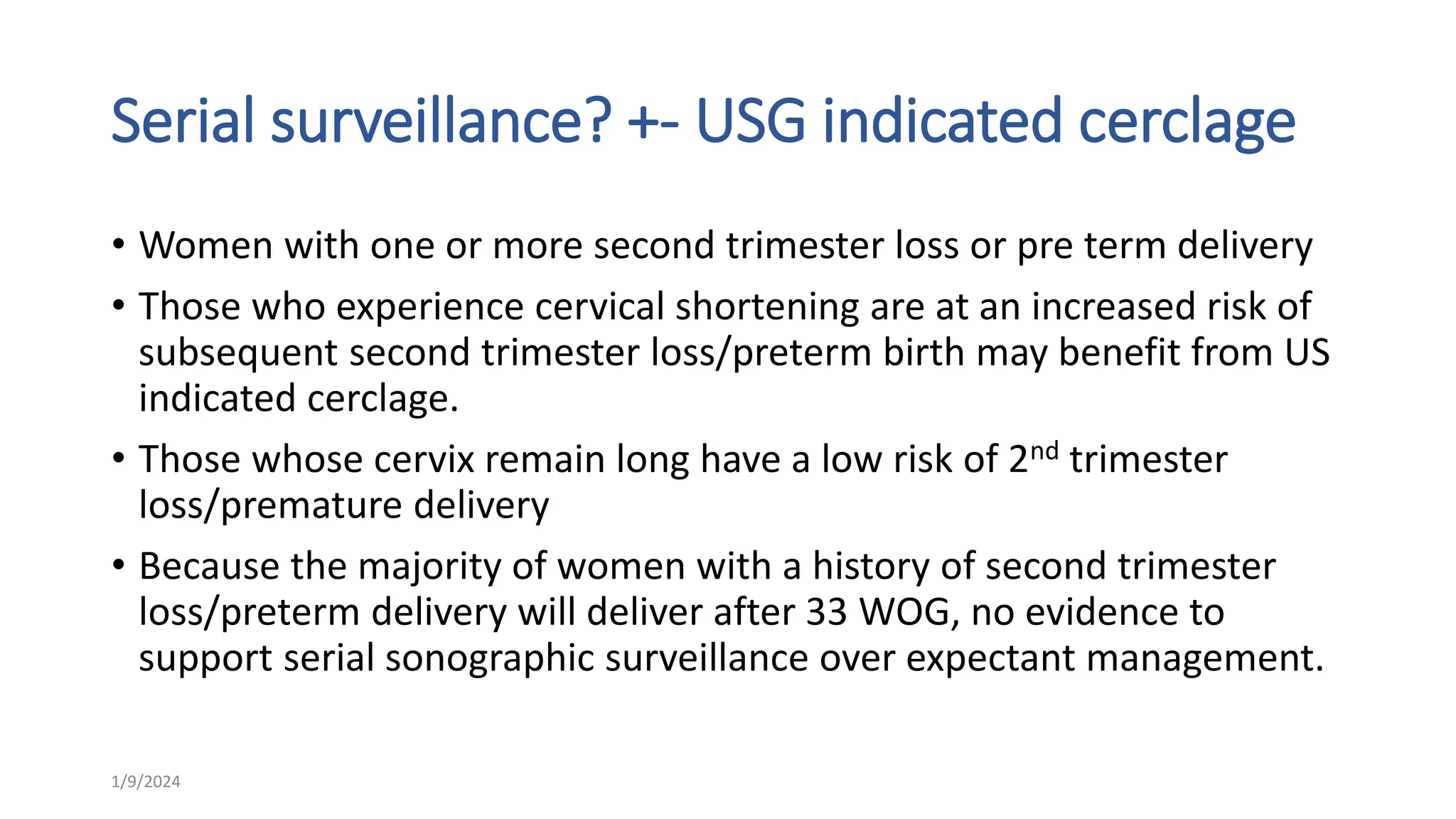 Serial surveillance? +- USG indicated cerclage

• Women with one or more second trimester loss or pre term delivery
• Those who experience cervical shortening are at an increased risk of subsequent second trimester loss/preterm birth may benefit from US indicated cerclage.
• Those whose cervix remain long have a low risk of 2$^{nd}$ trimester loss/premature delivery
• Because the majority of women with a history of second trimester loss/preterm delivery will deliver after 33 WOG, no evidence to support serial sonographic surveillance over expectant management.

1/9/2024